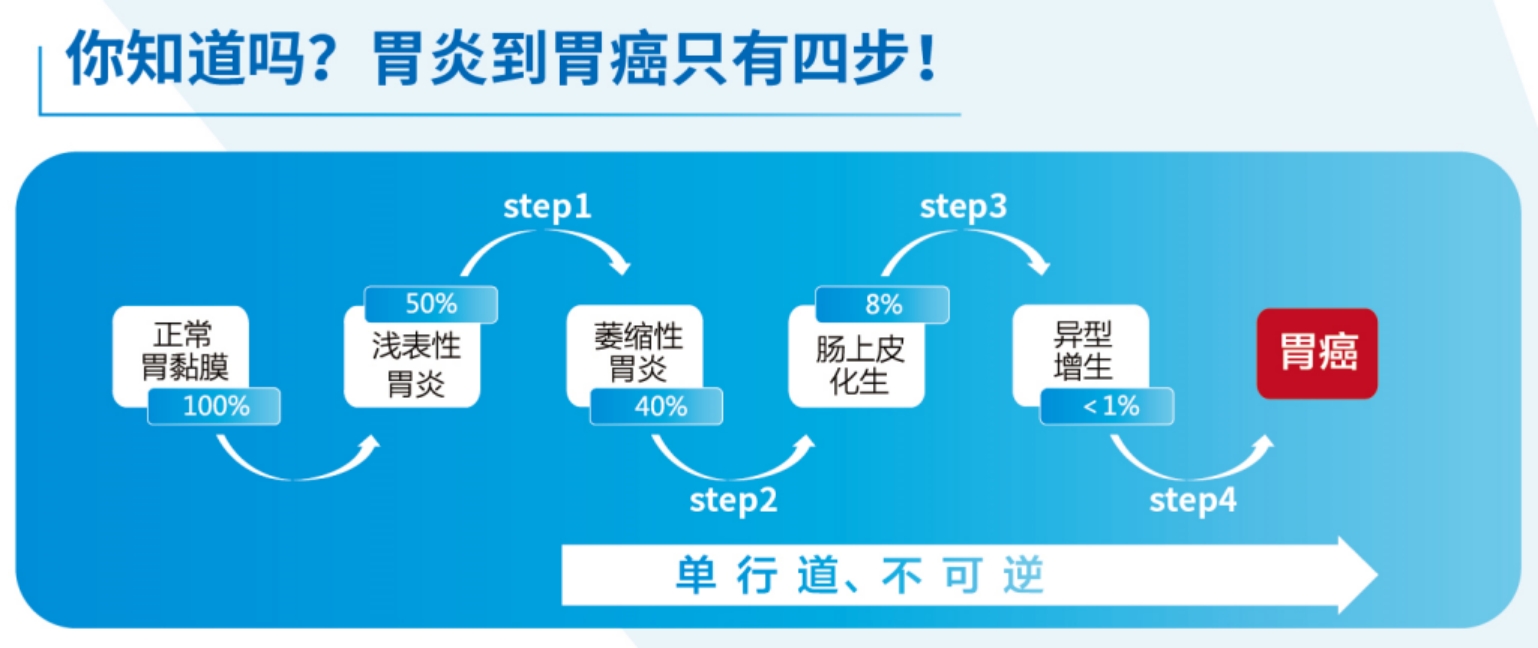 你知道吗？胃炎到胃癌只有四步！

正常胃黏膜
100%

step1

50%
浅表性胃炎

萎缩性胃炎
40%

step2

step3

8%
肠上皮化生

异型增生
<1%

step4

胃癌

单行道、不可逆